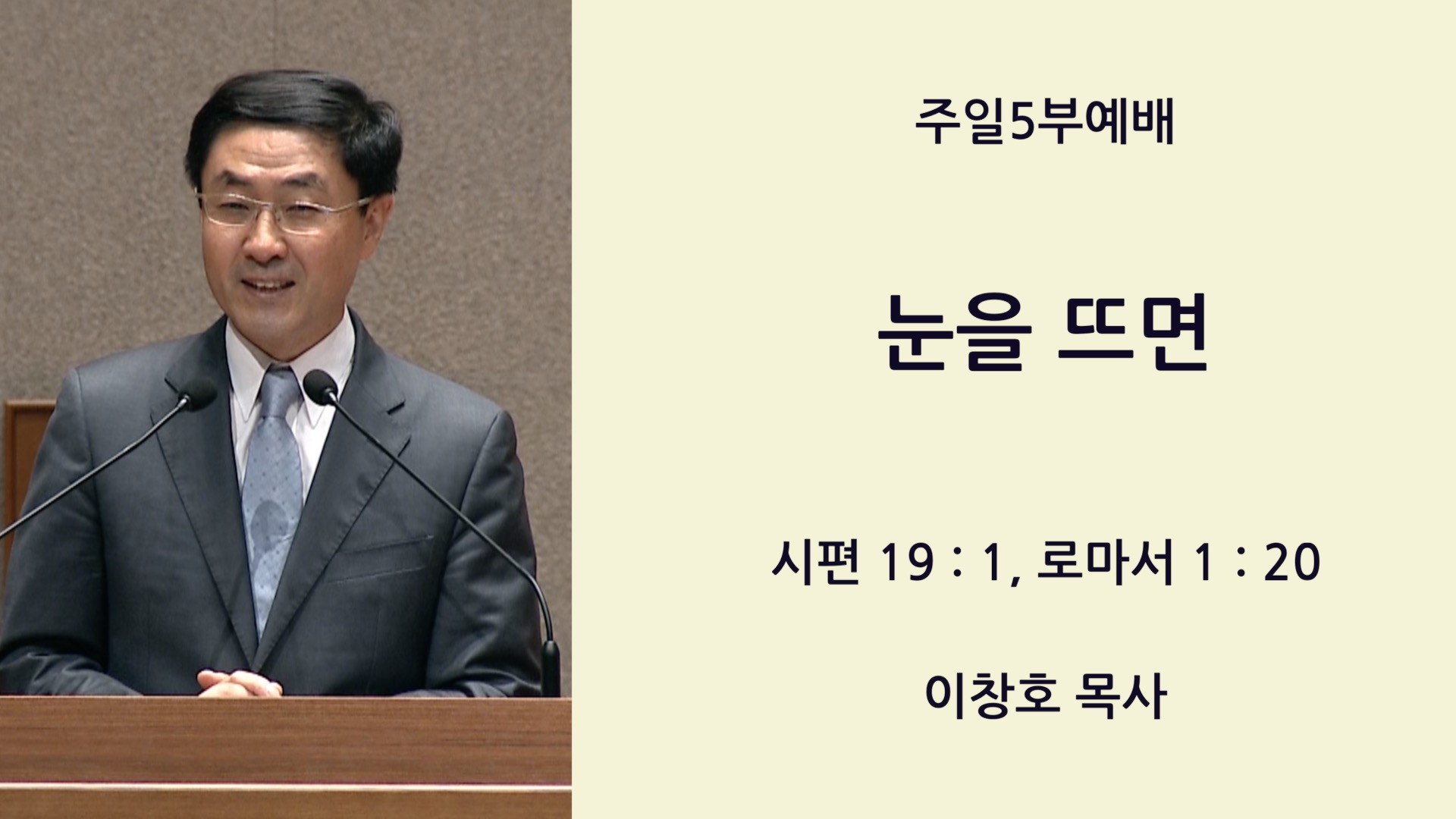 주일5부예배

눈을 뜨면

시편 19 : 1, 로마서 1 : 20

이창호 목사